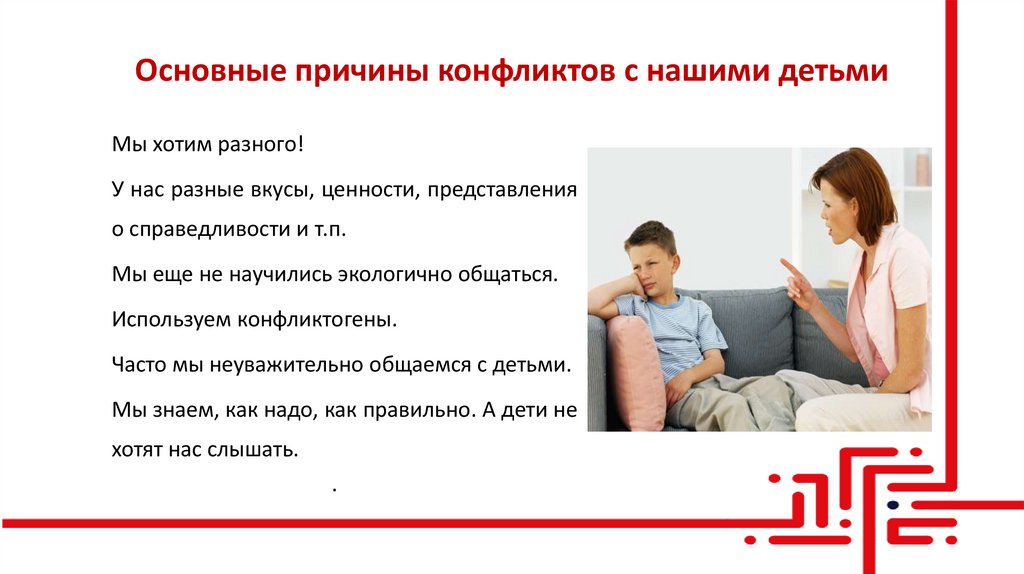 Основные причины конфликтов с нашими детьми

Мы хотим разного!

У нас разные вкусы, ценности, представления о справедливости и т.п.

Мы еще не научились экологично общаться.

Используем конфликтогены.

Часто мы неуважительно общаемся с детьми.

Мы знаем, как надо, как правильно. А дети не хотят нас слышать.

.